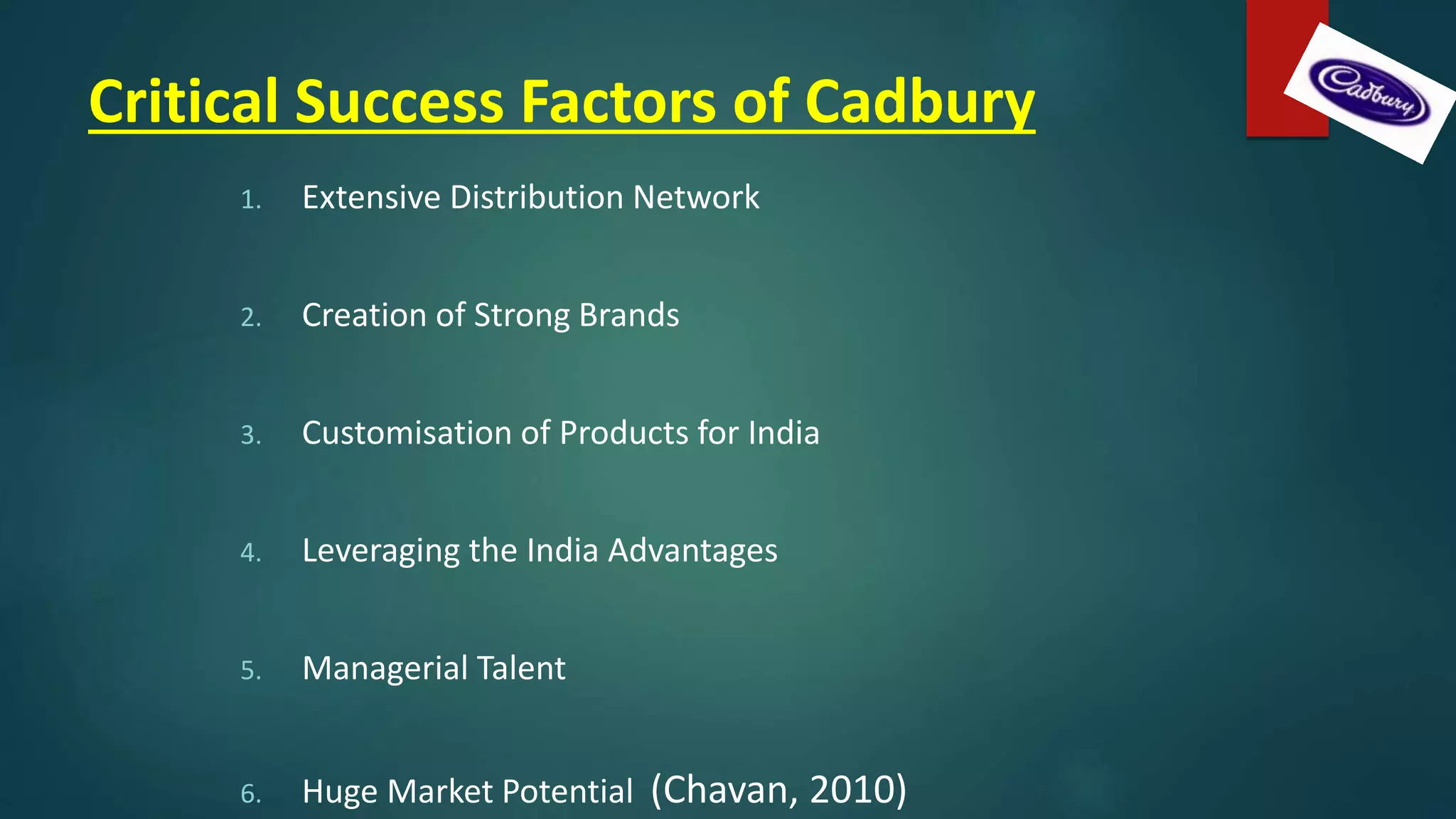 Critical Success Factors of Cadbury

Cadbury

1. Extensive Distribution Network

2. Creation of Strong Brands

3. Customisation of Products for India

4. Leveraging the India Advantages

5. Managerial Talent

6. Huge Market Potential (Chavan, 2010)